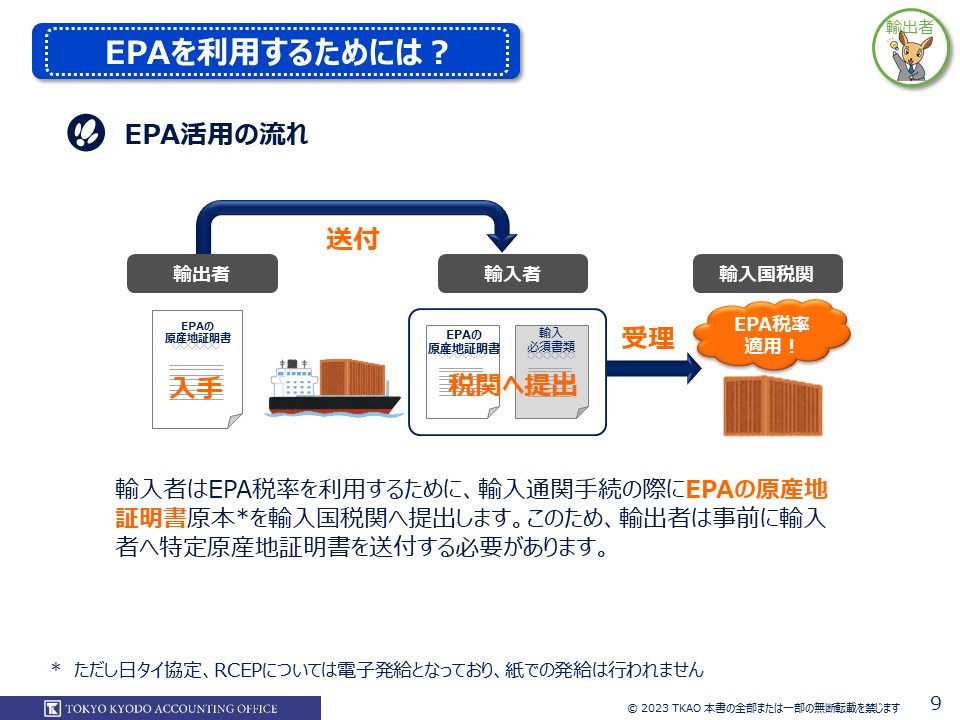 EPAを利用するためには？

輸出者

EPA活用の流れ

送付

輸出者

輸入者

輸入国税関

EPAの原産地証明書

入手

EPAの原産地証明書

輸入必須書類

税関へ提出

受理

EPA税率適用！

輸入者はEPA税率を利用するために、輸入通関手続の際にEPAの原産地証明書原本*を輸入国税関へ提出します。このため、輸出者は事前に輸入者へ特定原産地証明書を送付する必要があります。

* ただし日タイ協定、RCEPについては電子発給となっており、紙での発給は行われません

TOKYO KYODO ACCOUNTING OFFICE

© 2023 TKAO 本書の全部または一部の無断転載を禁じます

9